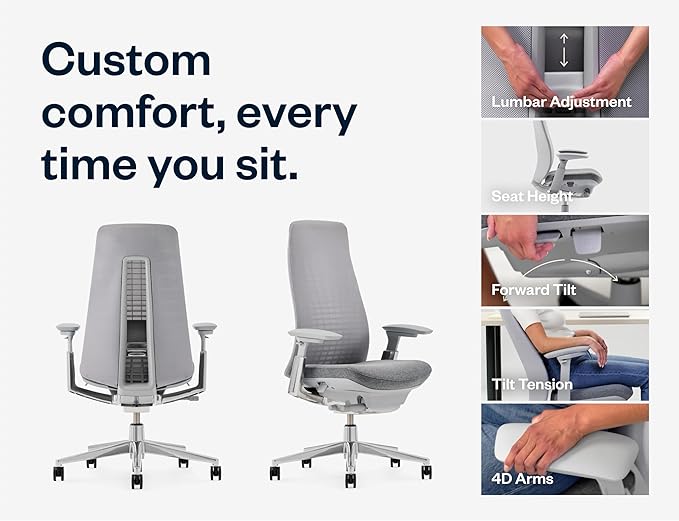 Custom comfort, every time you sit.

Lumbar Adjustment

Seat Height

Forward Tilt

Tilt Tension

4D Arms